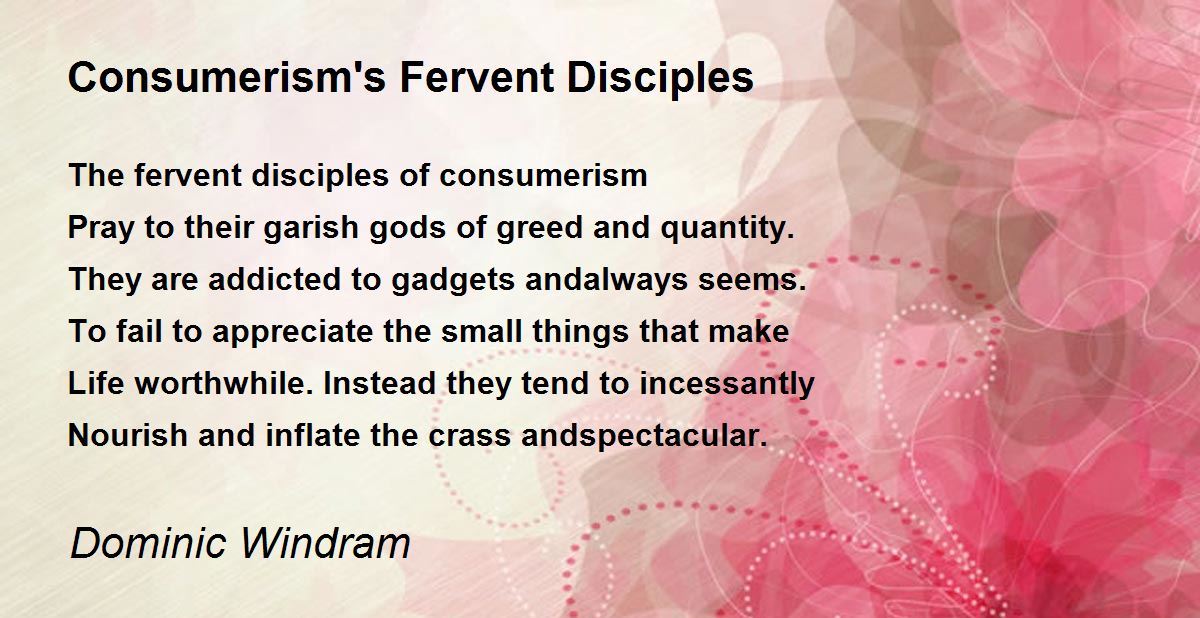 Consumerism's Fervent Disciples

The fervent disciples of consumerism
Pray to their garish gods of greed and quantity.
They are addicted to gadgets andalways seems.
To fail to appreciate the small things that make
Life worthwhile. Instead they tend to incessantly
Nourish and inflate the crass andspectacular.

Dominic Windram